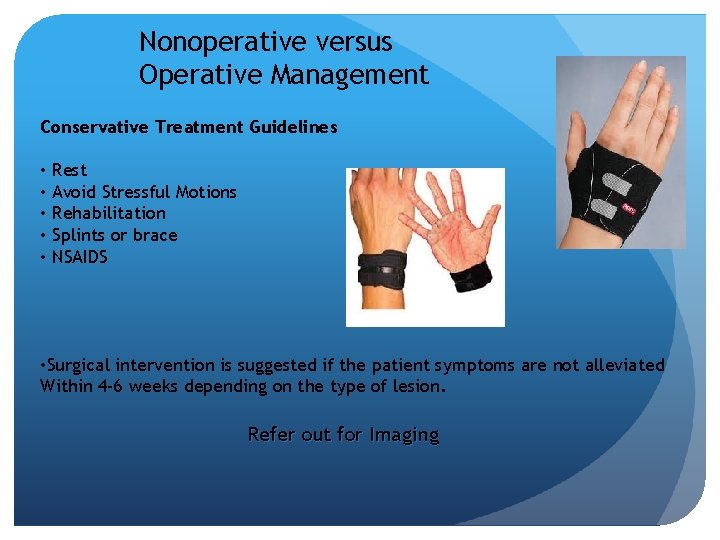 Nonoperative versus
Operative Management

Conservative Treatment Guidelines

• Rest
• Avoid Stressful Motions
• Rehabilitation
• Splints or brace
• NSAIDS

•Surgical intervention is suggested if the patient symptoms are not alleviated Within 4-6 weeks depending on the type of lesion.

Refer out for Imaging